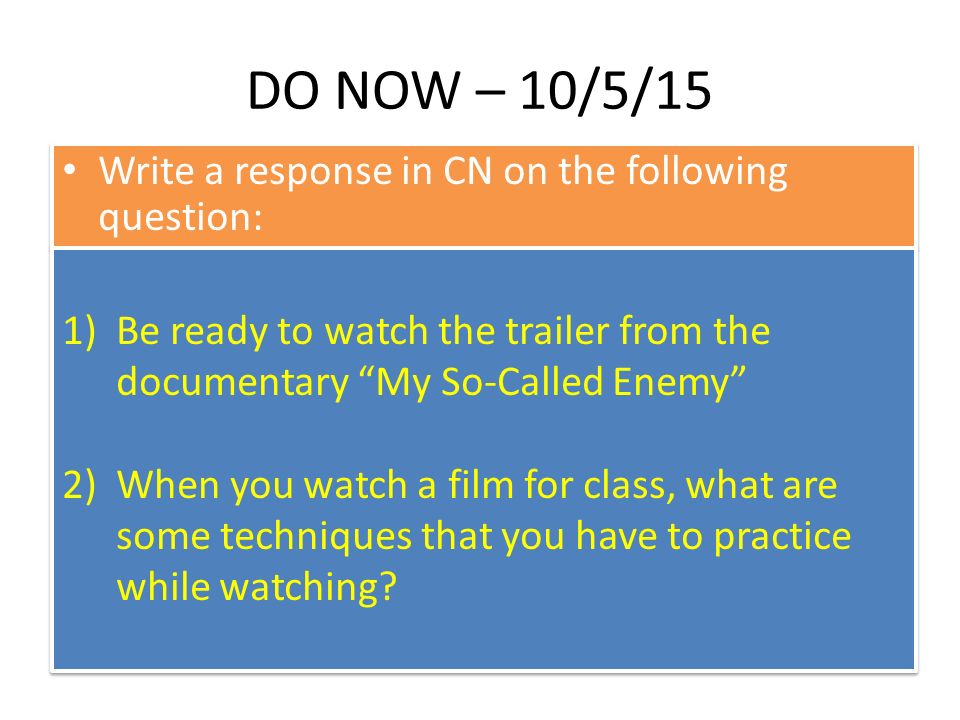 DO NOW – 10/5/15

• Write a response in CN on the following question:

1) Be ready to watch the trailer from the documentary “My So-Called Enemy”

2) When you watch a film for class, what are some techniques that you have to practice while watching?